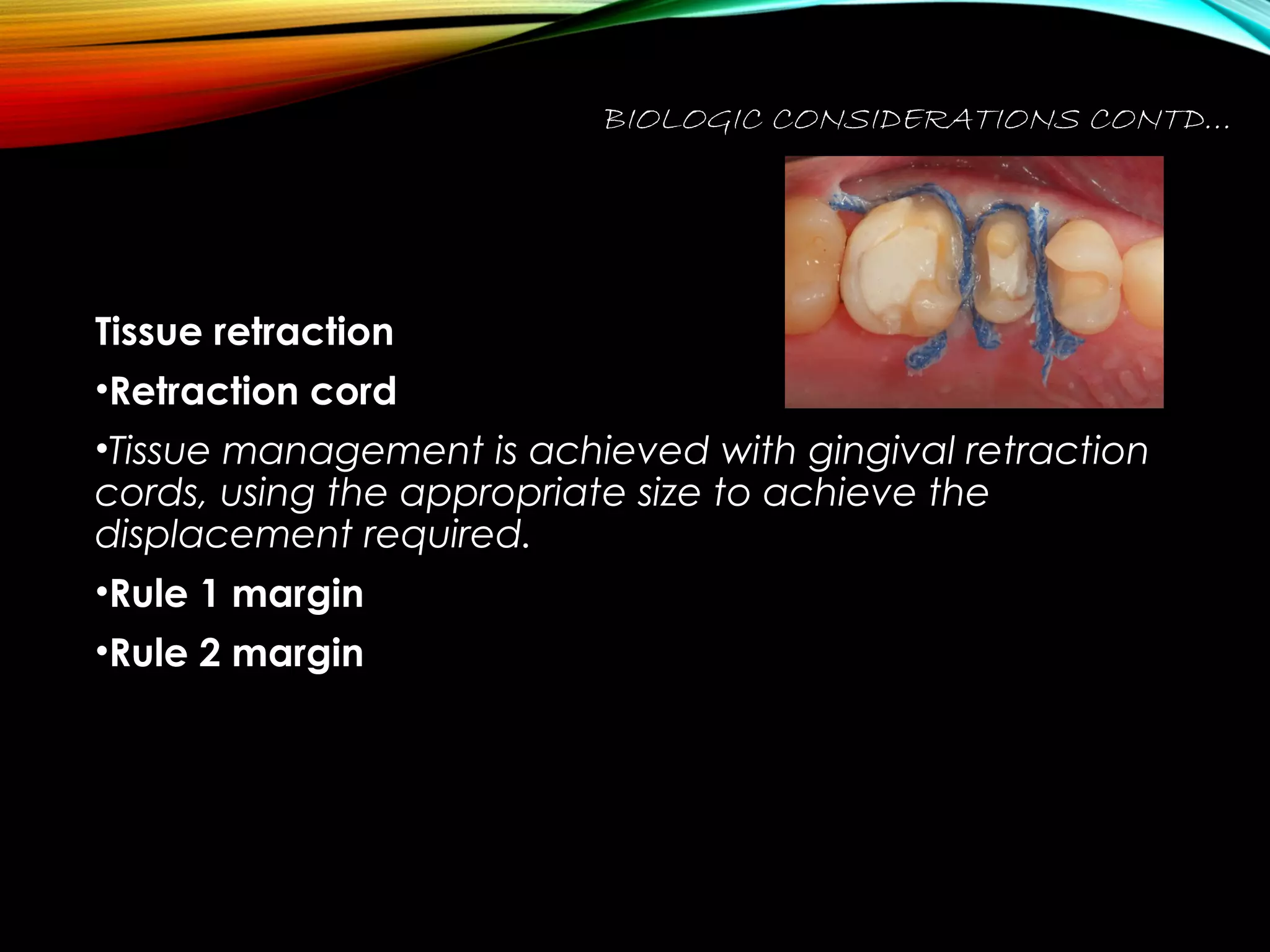 BIOLOGIC CONSIDERATIONS CONTD…

Tissue retraction

•Retraction cord

•Tissue management is achieved with gingival retraction cords, using the appropriate size to achieve the displacement required.

•Rule 1 margin

•Rule 2 margin